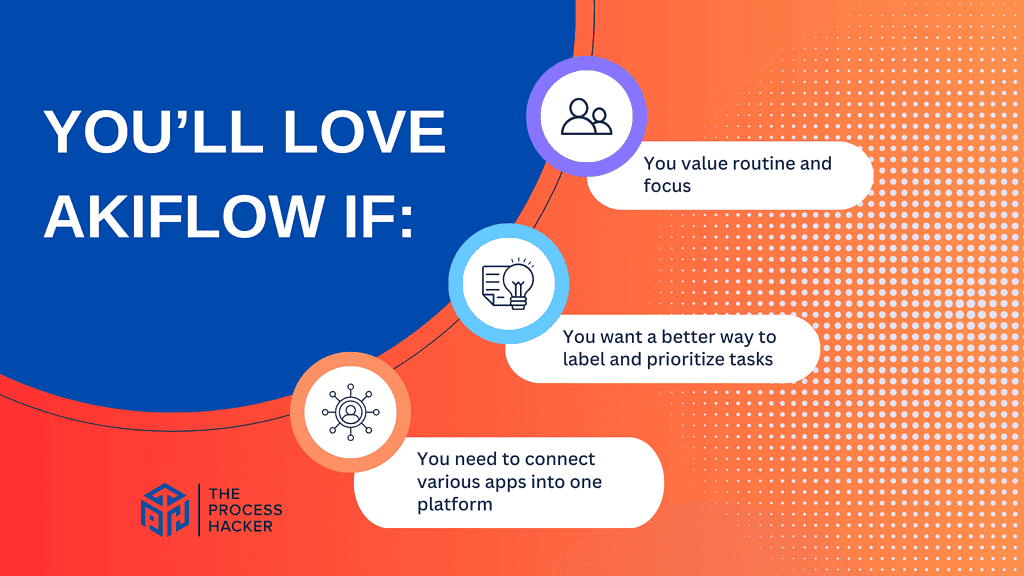 YOU'LL LOVE AKIFLOW IF:

You value routine and focus

You want a better way to label and prioritize tasks

You need to connect various apps into one platform

THE PROCESS HACKER